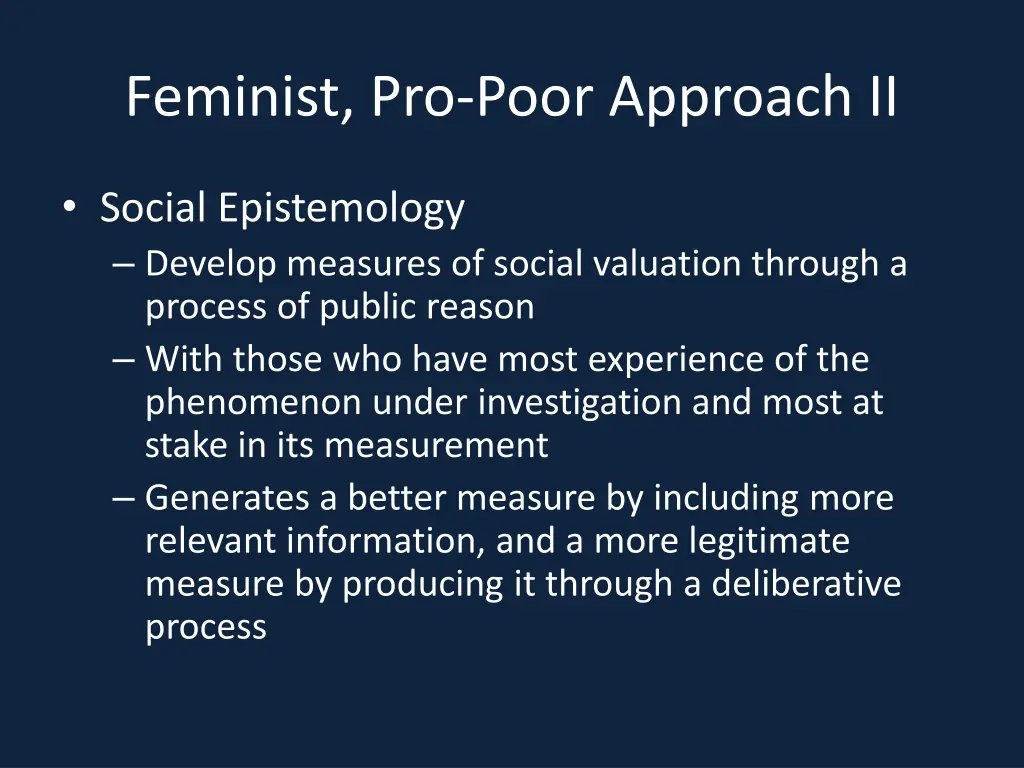 Feminist, Pro-Poor Approach II

• Social Epistemology
– Develop measures of social valuation through a process of public reason
– With those who have most experience of the phenomenon under investigation and most at stake in its measurement
– Generates a better measure by including more relevant information, and a more legitimate measure by producing it through a deliberative process